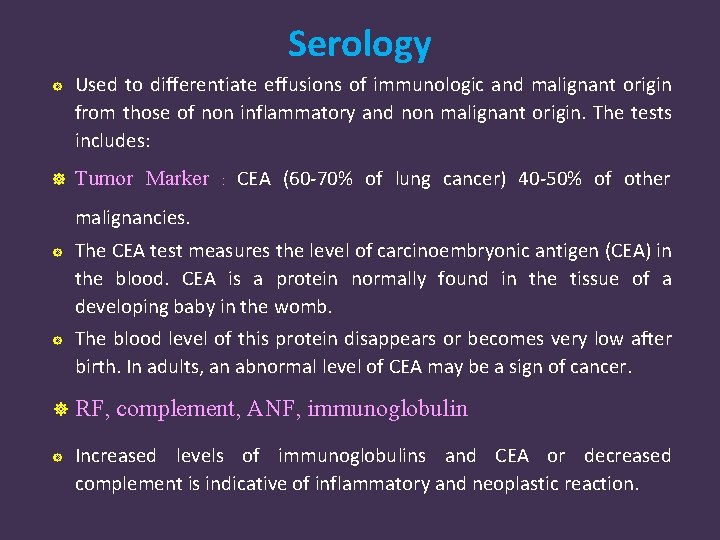 Serology

Used to differentiate effusions of immunologic and malignant origin from those of non inflammatory and non malignant origin. The tests includes:

Tumor Marker : CEA (60-70% of lung cancer) 40-50% of other malignancies.

The CEA test measures the level of carcinoembryonic antigen (CEA) in the blood. CEA is a protein normally found in the tissue of a developing baby in the womb.

The blood level of this protein disappears or becomes very low after birth. In adults, an abnormal level of CEA may be a sign of cancer.

RF, complement, ANF, immunoglobulin

Increased levels of immunoglobulins and CEA or decreased complement is indicative of inflammatory and neoplastic reaction.